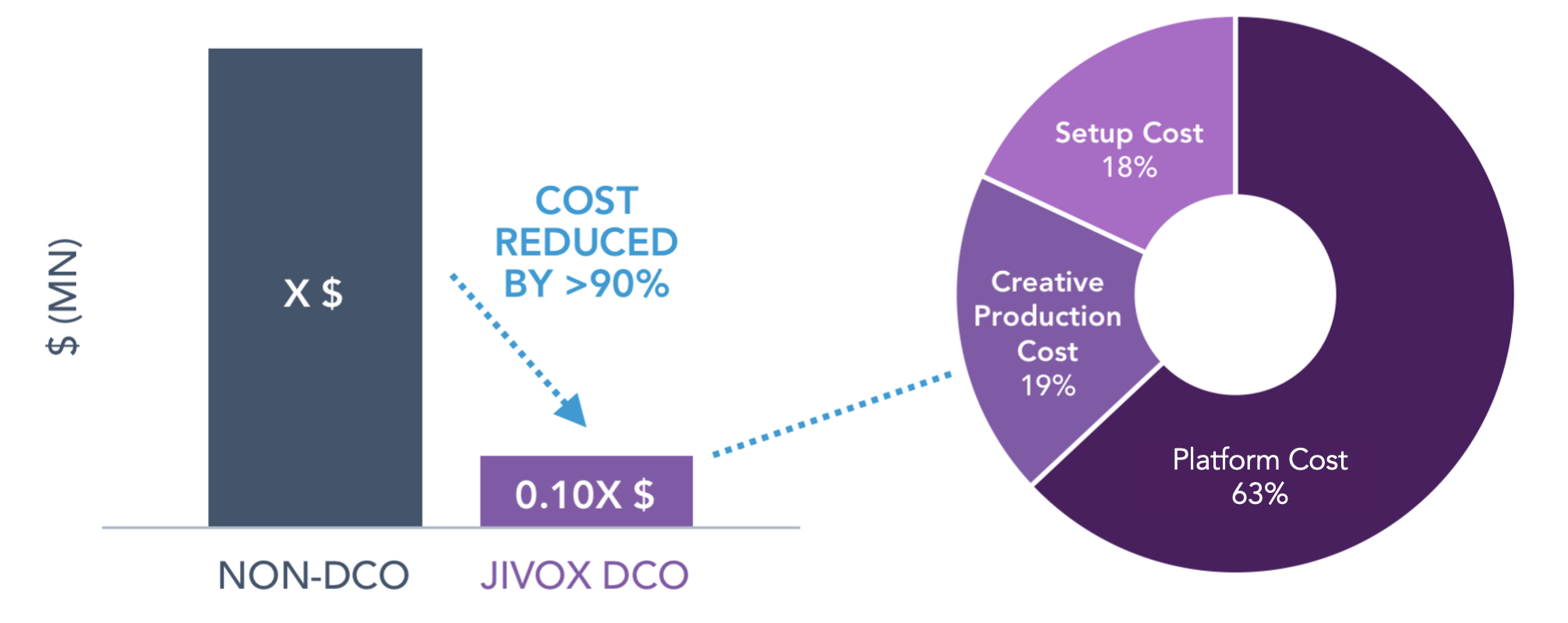 $ (MN)

X $

COST REDUCED BY >90%

0.10X $

NON-DCO

JIVOX DCO

Setup Cost
18%

Creative Production Cost
19%

Platform Cost
63%